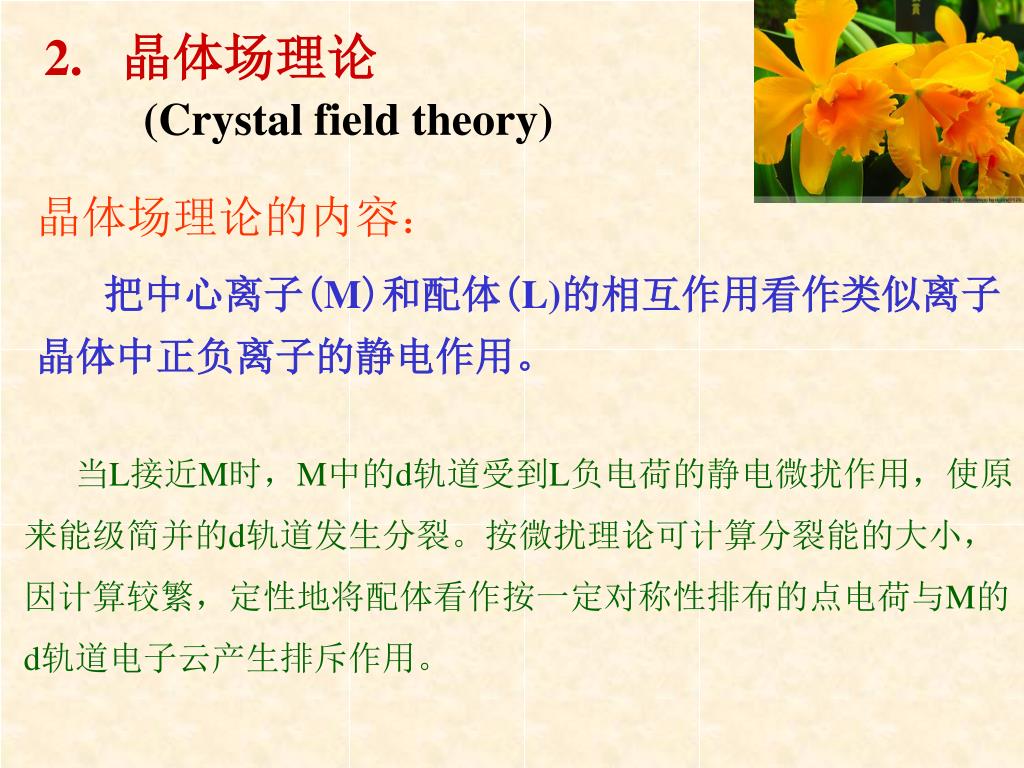 2. 晶体场理论
(Crystal field theory)

晶体场理论的内容：

把中心离子(M)和配体(L)的相互作用看作类似离子晶体中正负离子的静电作用。

当L接近M时，M中的d轨道受到L负电荷的静电微扰作用，使原来能级简并的d轨道发生分裂。按微扰理论可计算分裂能的大小，因计算较繁，定性地将配体看作按一定对称性排布的点电荷与M的d轨道电子云产生排斥作用。